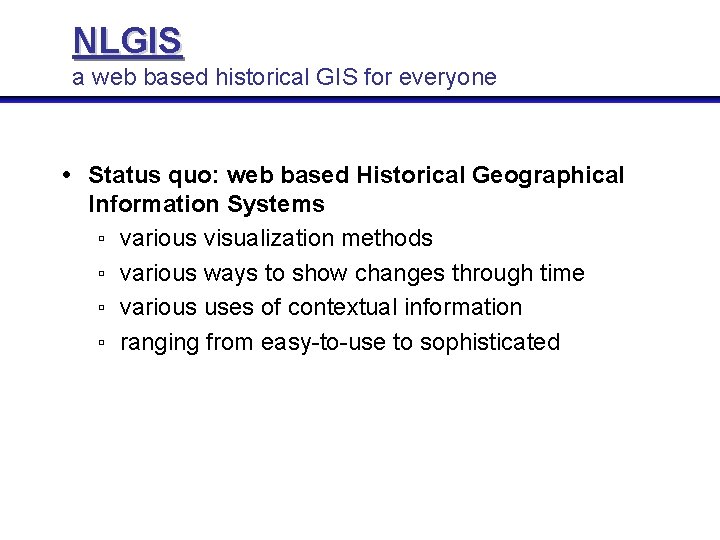 NLGIS
a web based historical GIS for everyone

• Status quo: web based Historical Geographical Information Systems
▫ various visualization methods
▫ various ways to show changes through time
▫ various uses of contextual information
▫ ranging from easy-to-use to sophisticated